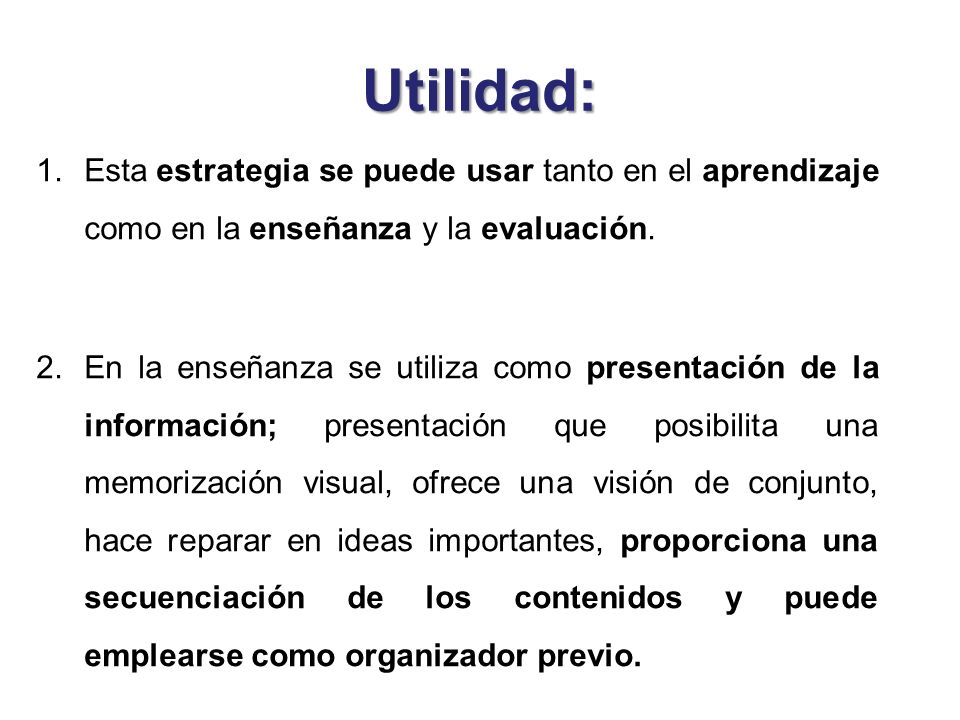 Utilidad:

1. Esta estrategia se puede usar tanto en el aprendizaje como en la enseñanza y la evaluación.

2. En la enseñanza se utiliza como presentación de la información; presentación que posibilita una memorización visual, ofrece una visión de conjunto, hace reparar en ideas importantes, proporciona una secuenciación de los contenidos y puede emplearse como organizador previo.